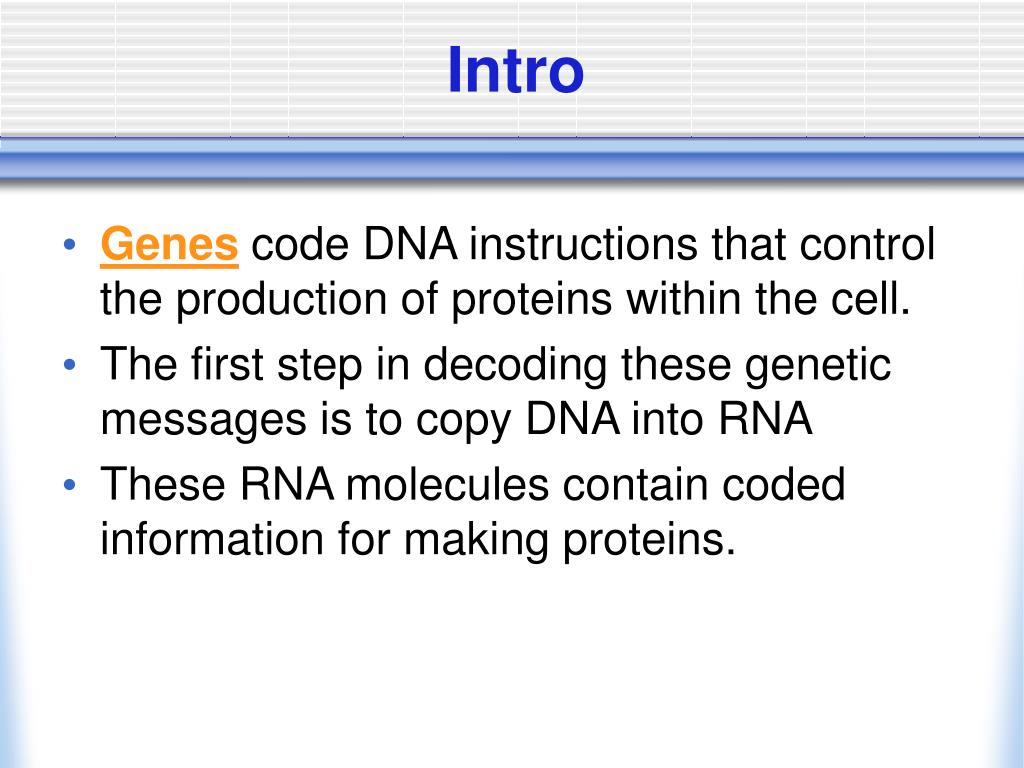 Intro

• Genes code DNA instructions that control the production of proteins within the cell.
• The first step in decoding these genetic messages is to copy DNA into RNA
• These RNA molecules contain coded information for making proteins.